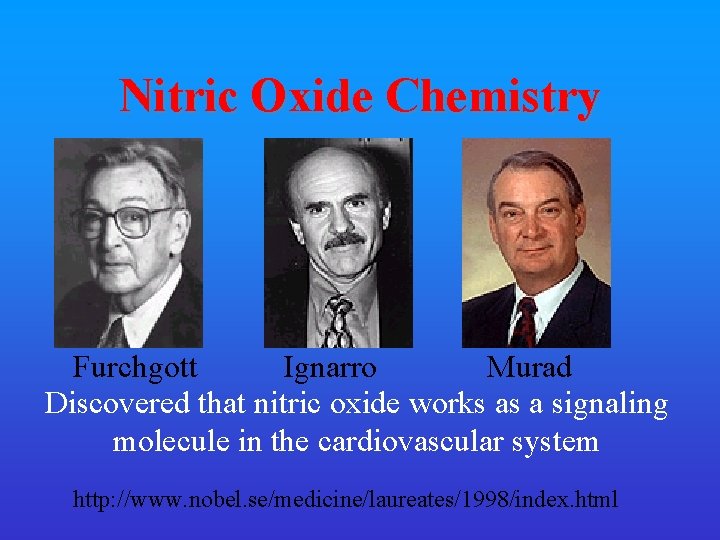 Nitric Oxide Chemistry

Furchgott Ignarro Murad

Discovered that nitric oxide works as a signaling molecule in the cardiovascular system

http://www.nobel.se/medicine/laureates/1998/index.html